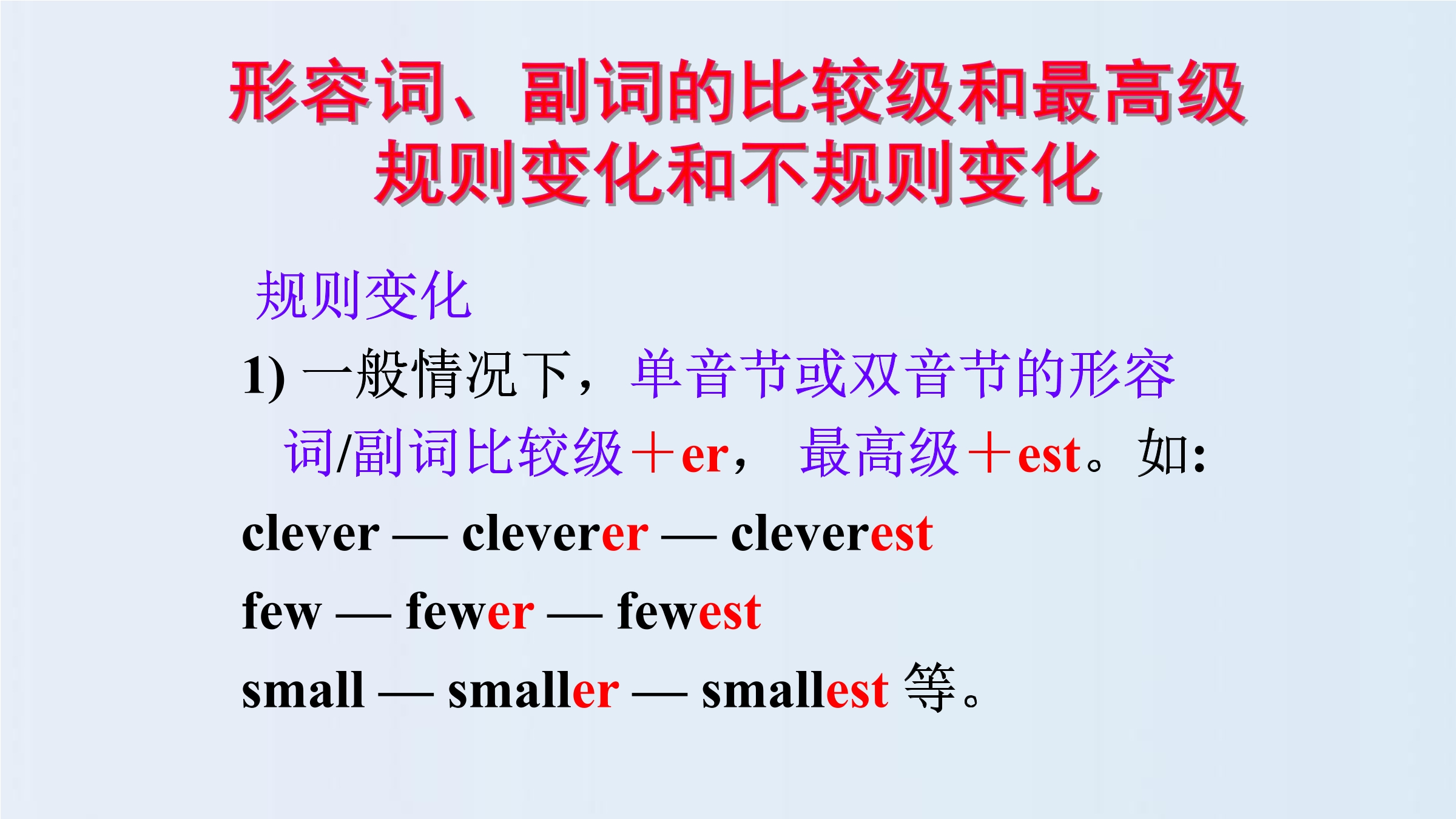 形容词、副词的比较级和最高级
规则变化和不规则变化

规则变化

1) 一般情况下，单音节或双音节的形容词/副词比较级＋er， 最高级＋est。如:

clever — cleverer — cleverest

few — fewer — fewest

small — smaller — smallest 等。